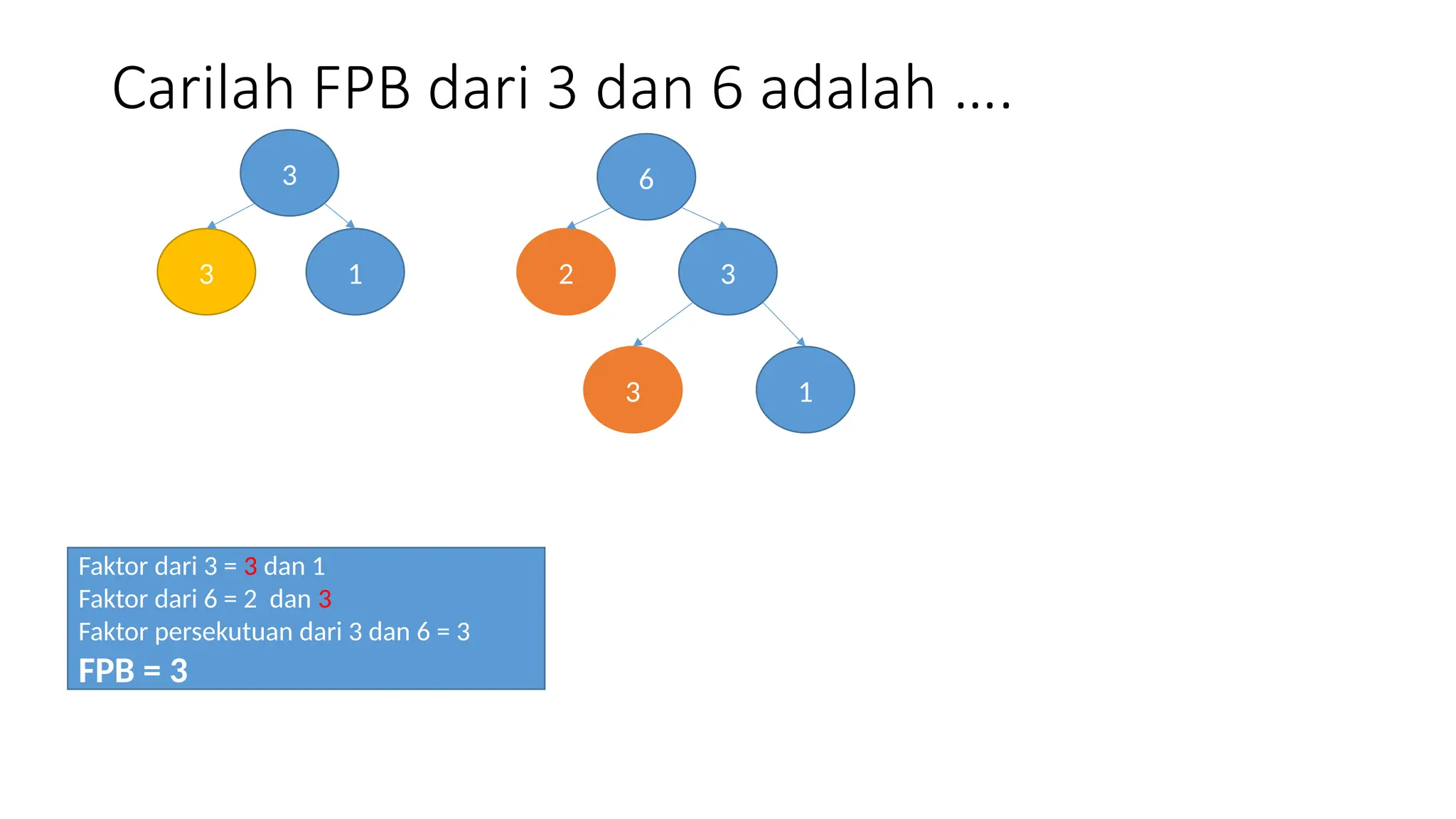 Carilah FPB dari 3 dan 6 adalah ....

3

3

1

6

2

3

3

1

Faktor dari 3 = 3 dan 1
Faktor dari 6 = 2 dan 3
Faktor persekutuan dari 3 dan 6 = 3
FPB = 3